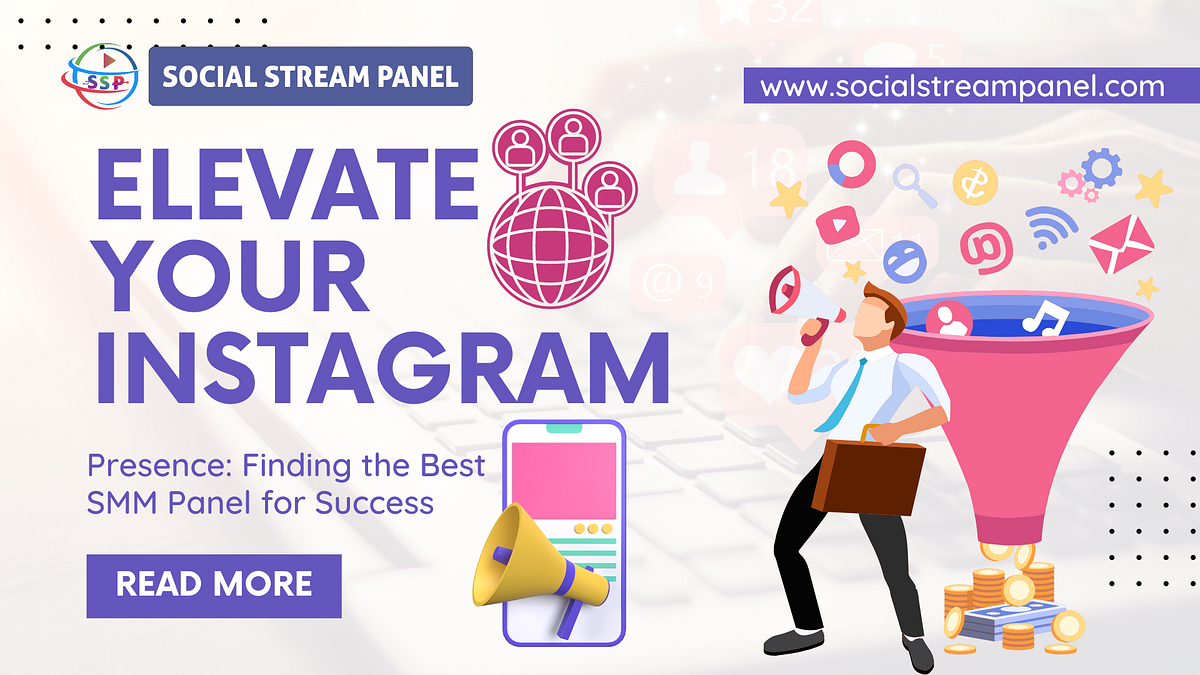 SSP

SOCIAL STREAM PANEL

www.socialstreampanel.com

ELEVATE YOUR INSTAGRAM

Presence: Finding the Best SMM Panel for Success

READ MORE